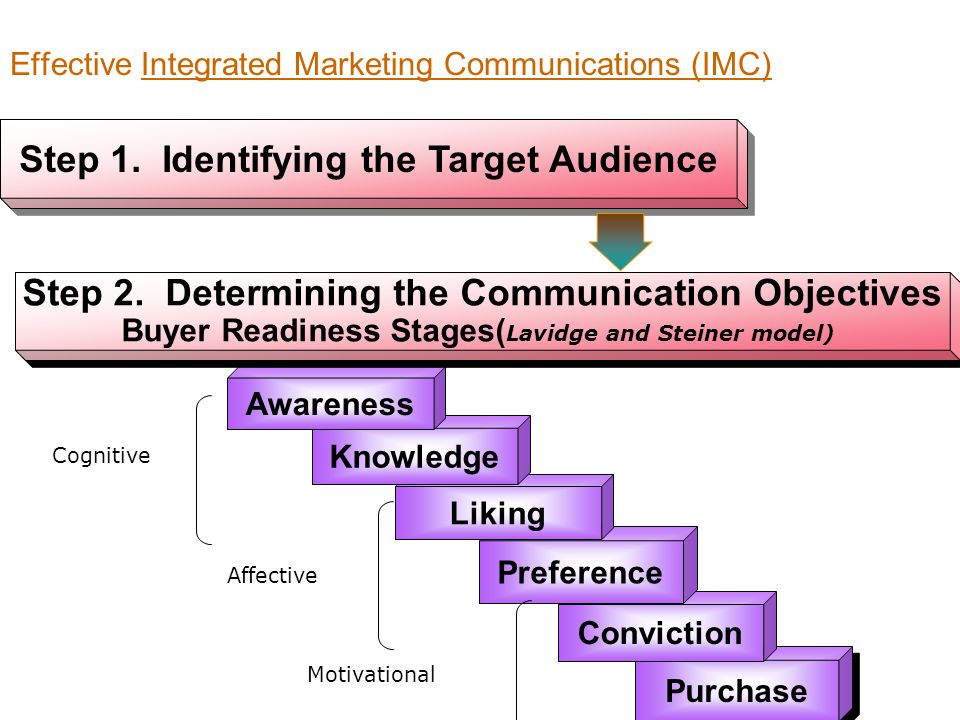 Effective Integrated Marketing Communications (IMC)

Step 1. Identifying the Target Audience

Step 2. Determining the Communication Objectives
Buyer Readiness Stages(Lavidge and Steiner model)

Awareness
Knowledge
Liking
Preference
Conviction
Purchase

Cognitive

Affective

Motivational